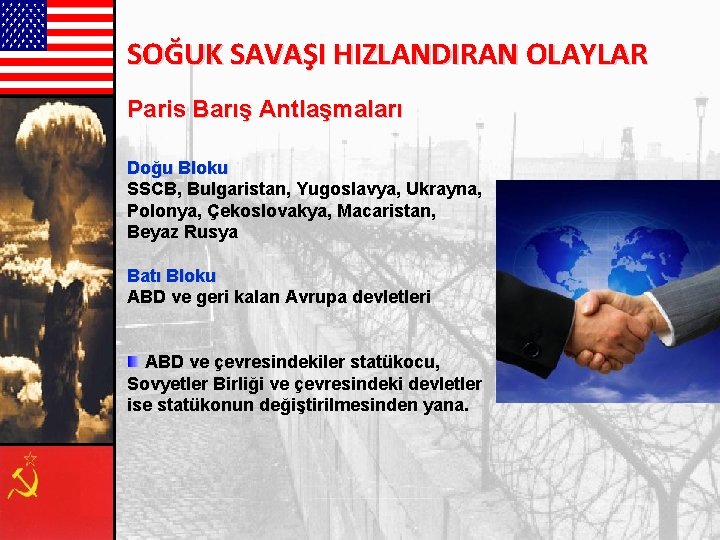 SOĞUK SAVAŞI HIZLANDIRAN OLAYLAR

Paris Barış Antlaşmaları

Doğu Bloku
SSCB, Bulgaristan, Yugoslavya, Ukrayna, Polonya, Çekoslovakya, Macaristan, Beyaz Rusya

Batı Bloku
ABD ve geri kalan Avrupa devletleri

ABD ve çevresindekiler statükocu, Sovyetler Birliği ve çevresindeki devletler ise statükonun değiştirilmesinden yana.